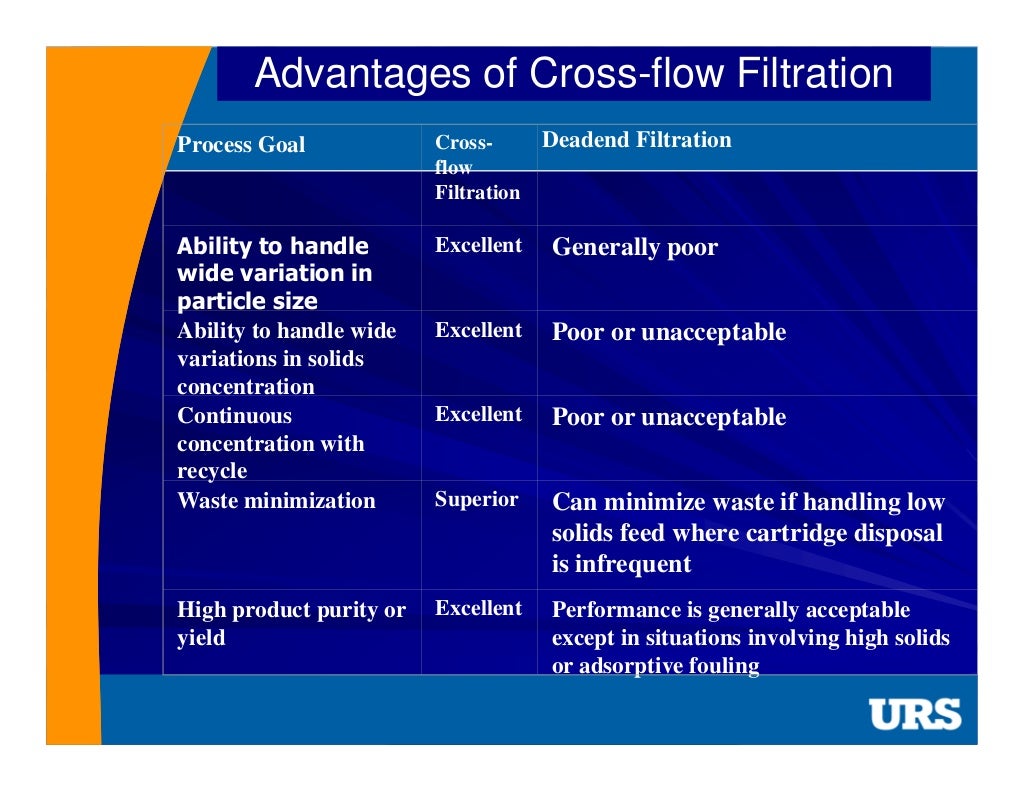 Advantages of Cross-flow Filtration

| Process Goal | Cross-flow Filtration | Deadend Filtration |
|---|---|---|
| Ability to handle wide variation in particle size | Excellent | Generally poor |
| Ability to handle wide variations in solids concentration | Excellent | Poor or unacceptable |
| Continuous concentration with recycle | Excellent | Poor or unacceptable |
| Waste minimization | Superior | Can minimize waste if handling low solids feed where cartridge disposal is infrequent |
| High product purity or yield | Excellent | Performance is generally acceptable except in situations involving high solids or adsorptive fouling |

URS